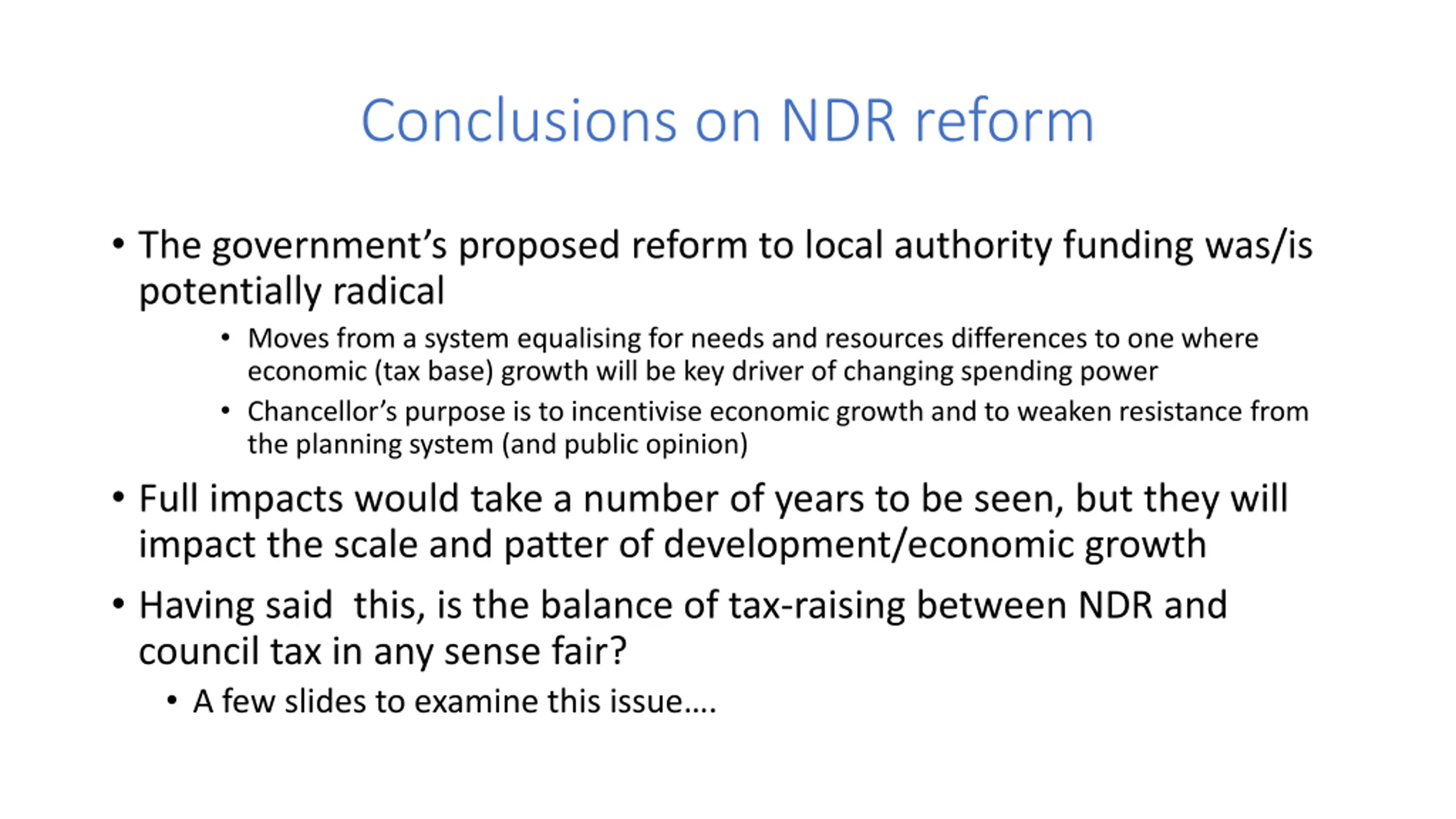 Conclusions on NDR reform

• The government's proposed reform to local authority funding was/is potentially radical
  • Moves from a system equalising for needs and resources differences to one where economic (tax base) growth will be key driver of changing spending power
  • Chancellor's purpose is to incentivise economic growth and to weaken resistance from the planning system (and public opinion)
• Full impacts would take a number of years to be seen, but they will impact the scale and patter of development/economic growth
• Having said this, is the balance of tax-raising between NDR and council tax in any sense fair?
  • A few slides to examine this issue....